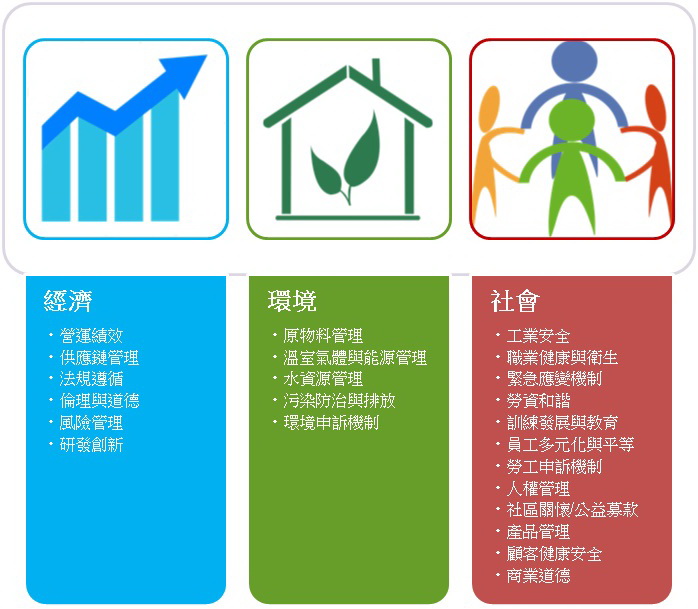 經濟

・營運績效
・供應鏈管理
・法規遵循
・倫理與道德
・風險管理
・研發創新

環境

・原物料管理
・溫室氣體與能源管理
・水資源管理
・污染防治與排放
・環境申訴機制

社會

・工業安全
・職業健康與衛生
・緊急應變機制
・勞資和諧
・訓練發展與教育
・員工多元化與平等
・勞工申訴機制
・人權管理
・社區關懷/公益募款
・產品管理
・顧客健康安全
・商業道德